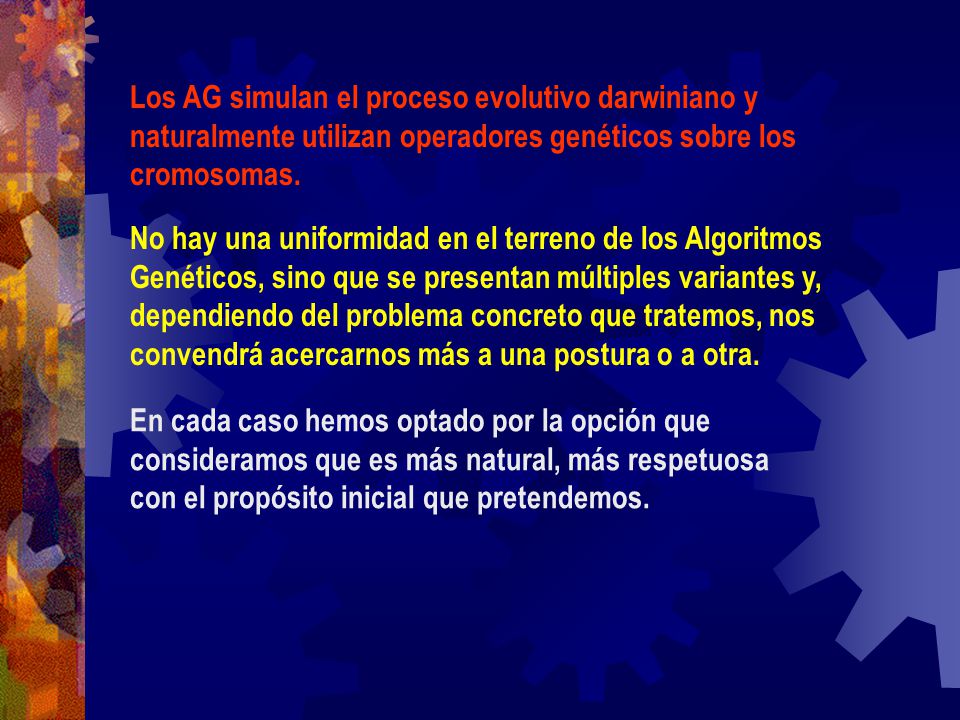 Los AG simulan el proceso evolutivo darwiniano y naturalmente utilizan operadores genéticos sobre los cromosomas.

No hay una uniformidad en el terreno de los Algoritmos Genéticos, sino que se presentan múltiples variantes y, dependiendo del problema concreto que tratemos, nos convendrá acercarnos más a una postura o a otra.

En cada caso hemos optado por la opción que consideramos que es más natural, más respetuosa con el propósito inicial que pretendemos.